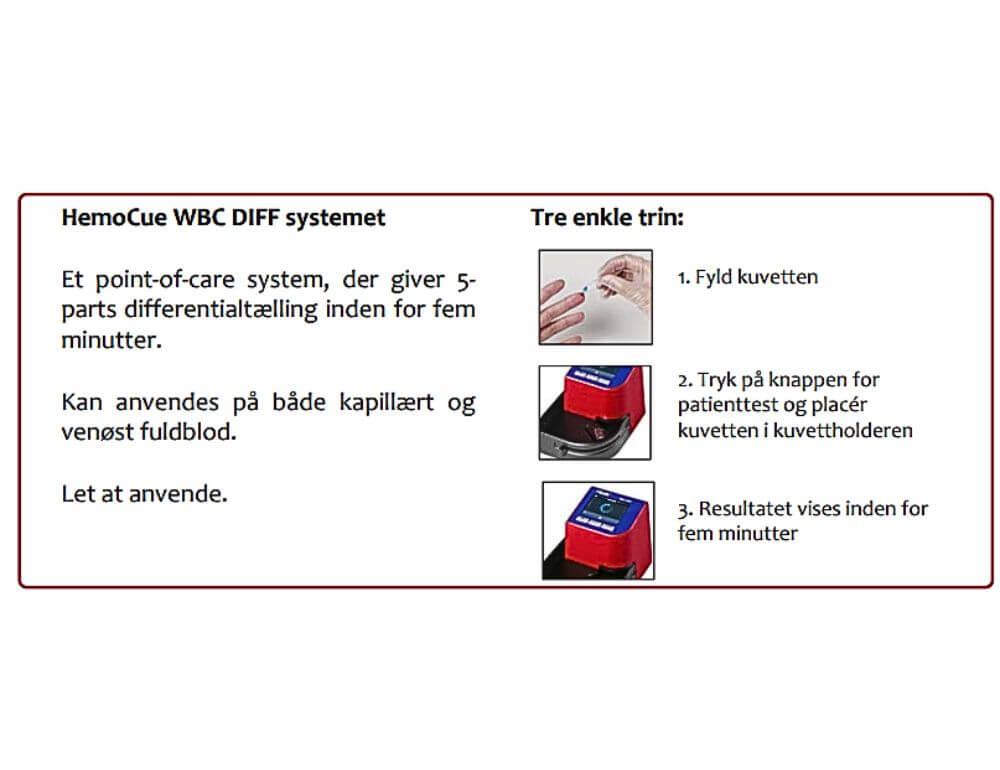 HemoCue WBC DIFF systemet

Et point-of-care system, der giver 5-parts differentialtælling inden for fem minutter.

Kan anvendes på både kapillært og venøst fuldblod.

Let at anvende.

Tre enkle trin:

1. Fyld kuvetten

2. Tryk på knappen for patienttest og placér kuvetten i kuvettholderen

3. Resultatet vises inden for fem minutter